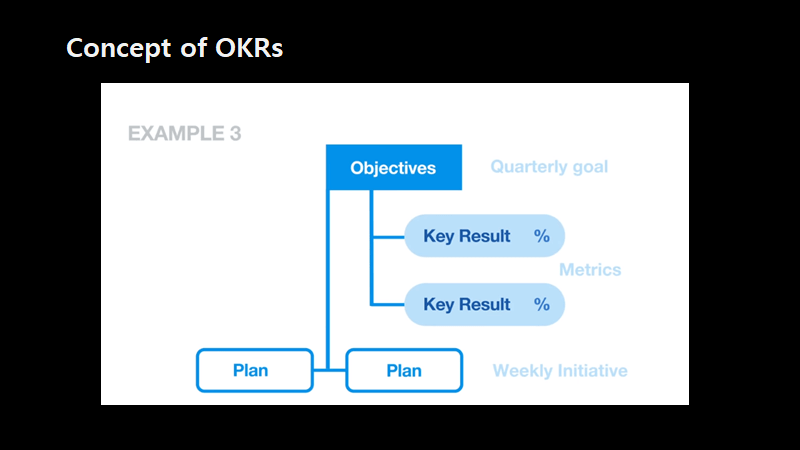 Concept of OKRs

EXAMPLE 3

Objectives

Quarterly goal

Key Result %

Metrics

Key Result %

Plan

Plan

Weekly Initiative